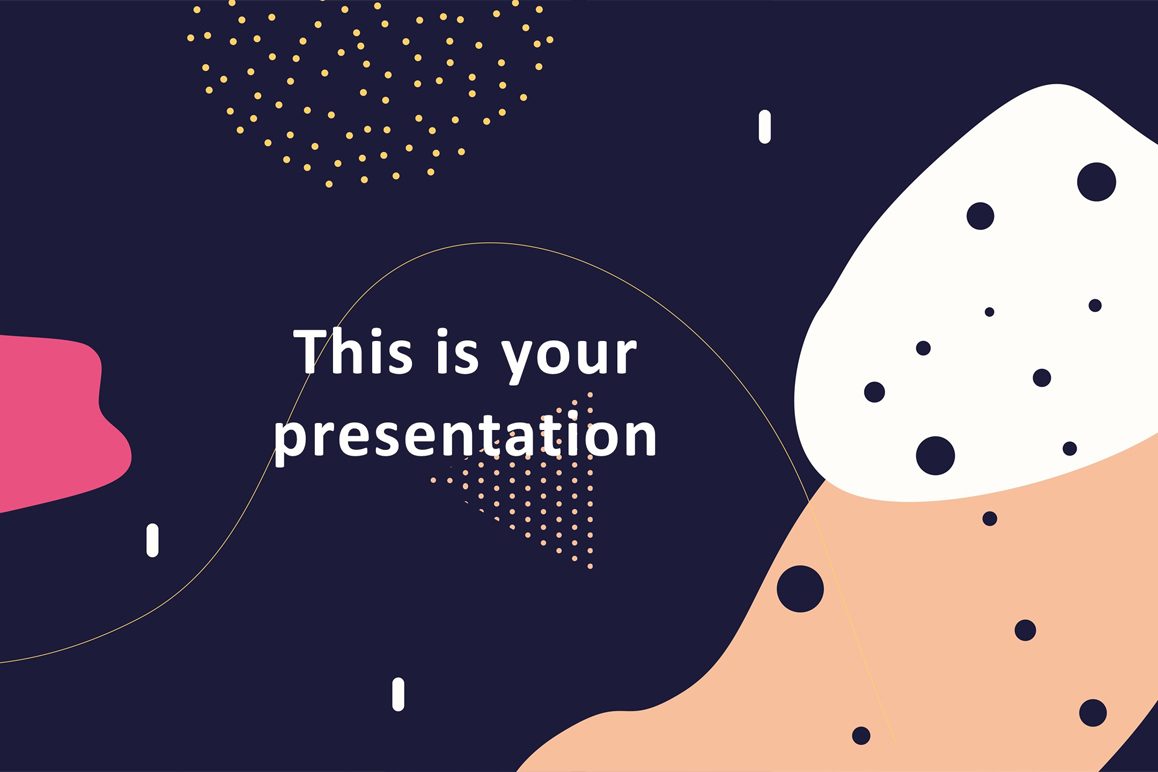 This is your presentation